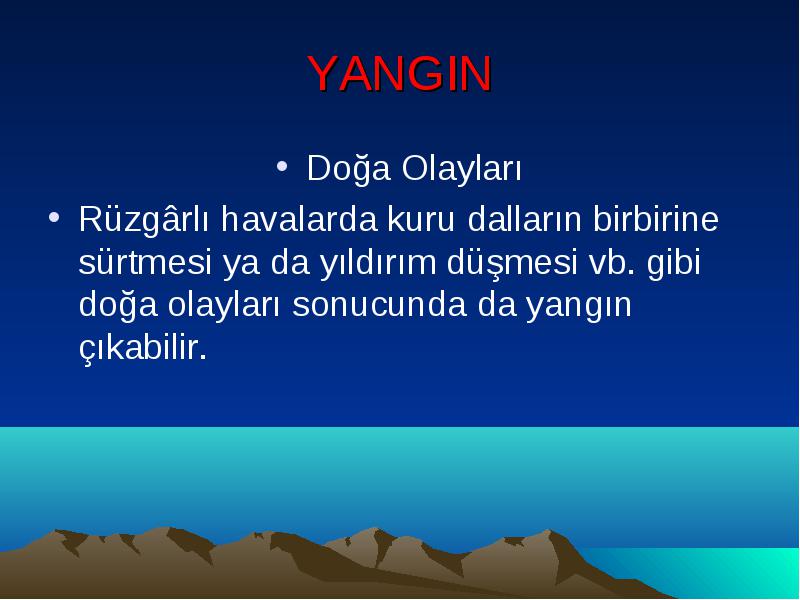 YANGIN

• Doğa Olayları

• Rüzgârlı havalarda kuru dalların birbirine sürtmesi ya da yıldırım düşmesi vb. gibi doğa olayları sonucunda da yangın çıkabilir.